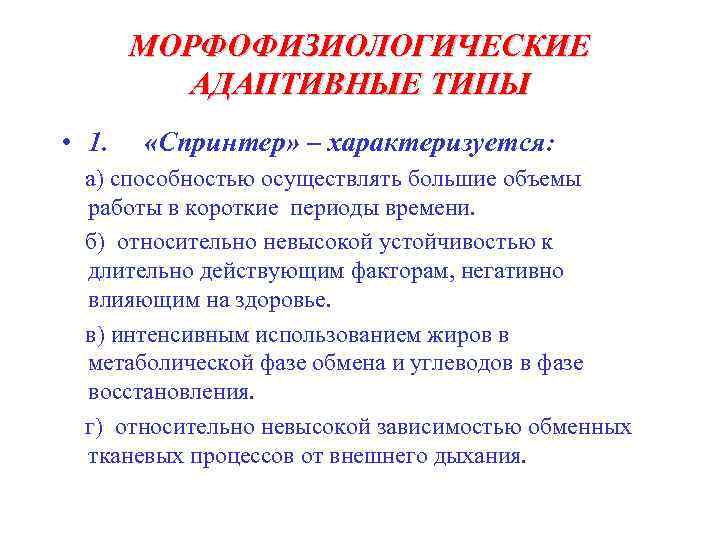 МОРФОФИЗИОЛОГИЧЕСКИЕ АДАПТИВНЫЕ ТИПЫ

• 1. «Спринтер» – характеризуется:

а) способностью осуществлять большие объемы работы в короткие периоды времени.

б) относительно невысокой устойчивостью к длительно действующим факторам, негативно влияющим на здоровье.

в) интенсивным использованием жиров в метаболической фазе обмена и углеводов в фазе восстановления.

г) относительно невысокой зависимостью обменных тканевых процессов от внешнего дыхания.